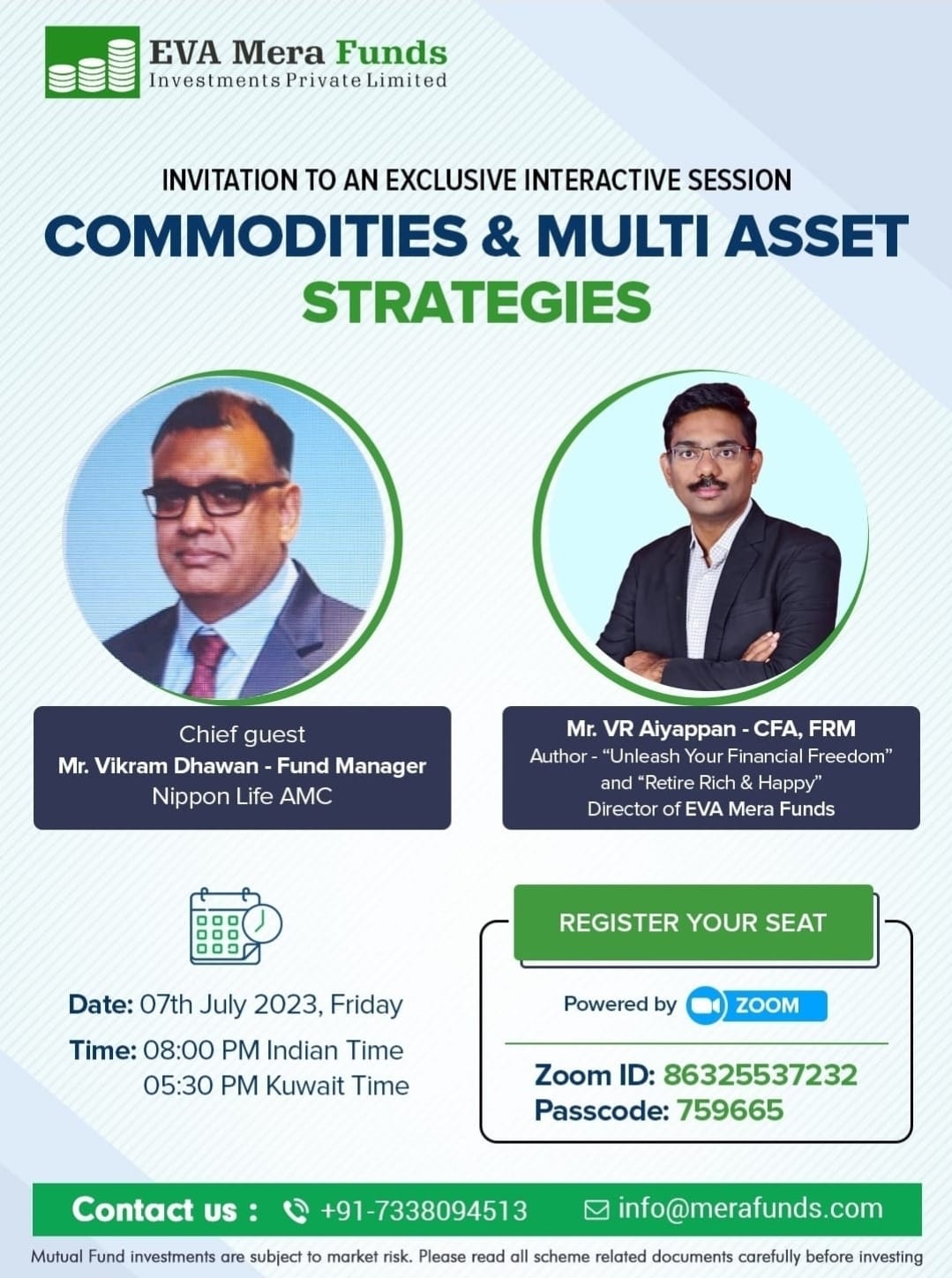 EVA Mera Funds
Investments Private Limited

INVITATION TO AN EXCLUSIVE INTERACTIVE SESSION

COMMODITIES & MULTI ASSET STRATEGIES

Chief guest
Mr. Vikram Dhawan - Fund Manager
Nippon Life AMC

Mr. VR Aiyappan - CFA, FRM
Author - "Unleash Your Financial Freedom" and "Retire Rich & Happy"
Director of EVA Mera Funds

Date: 07th July 2023, Friday
Time: 08:00 PM Indian Time
05:30 PM Kuwait Time

REGISTER YOUR SEAT

Powered by ZOOM

Zoom ID: 86325537232
Passcode: 759665

Contact us : +91-7338094513 info@merafunds.com

Mutual Fund investments are subject to market risk. Please read all scheme related documents carefully before investing